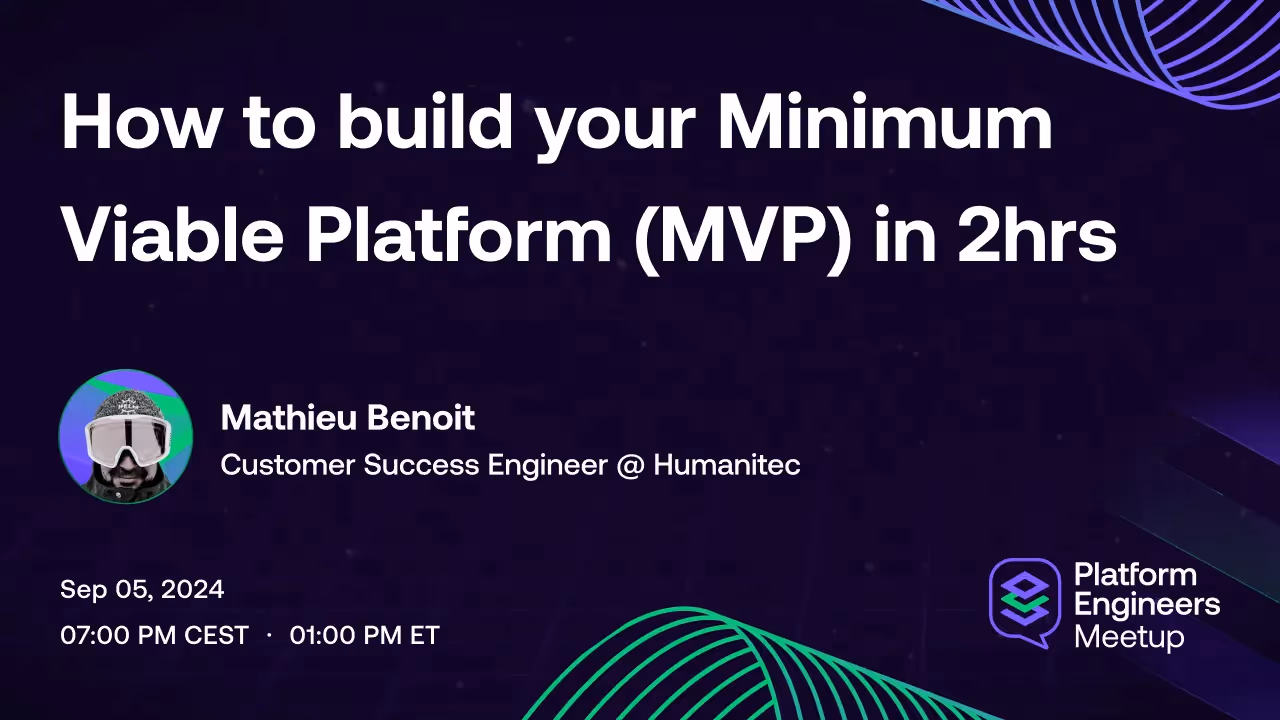 How to build your Minimum Viable Platform (MVP) in 2hrs

Mathieu Benoit
Customer Success Engineer @ Humanitec

Sep 05, 2024
07:00 PM CEST · 01:00 PM ET

Platform Engineers Meetup